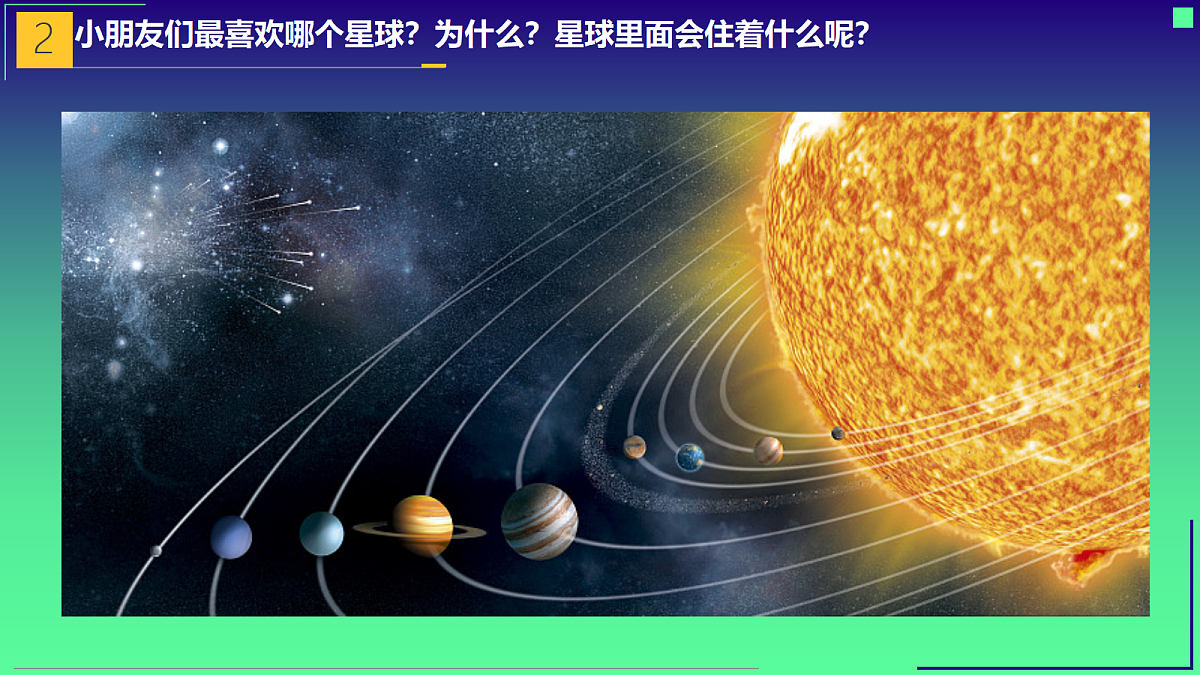 2 小朋友们最喜欢哪个星球？为什么？星球里面会住着什么呢？